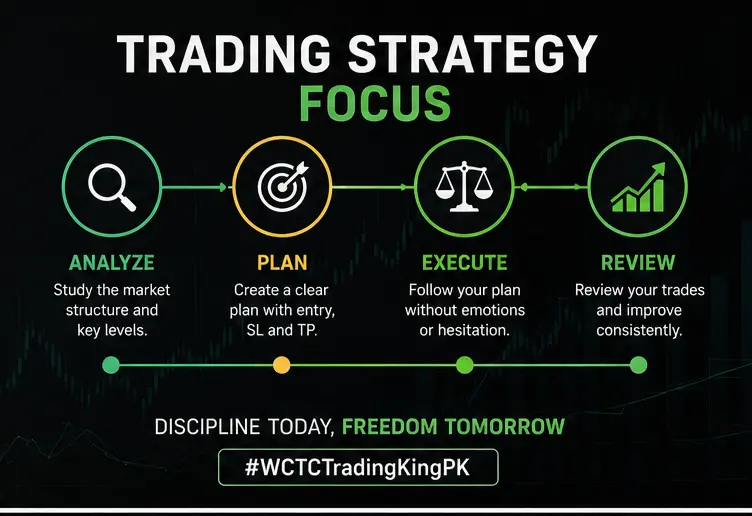 TRADING STRATEGY
FOCUS

ANALYZE
Study the market structure and key levels.

PLAN
Create a clear plan with entry, SL and TP.

EXECUTE
Follow your plan without emotions or hesitation.

REVIEW
Review your trades and improve consistently.

DISCIPLINE TODAY, FREEDOM TOMORROW

#WCTCTradingKingPK